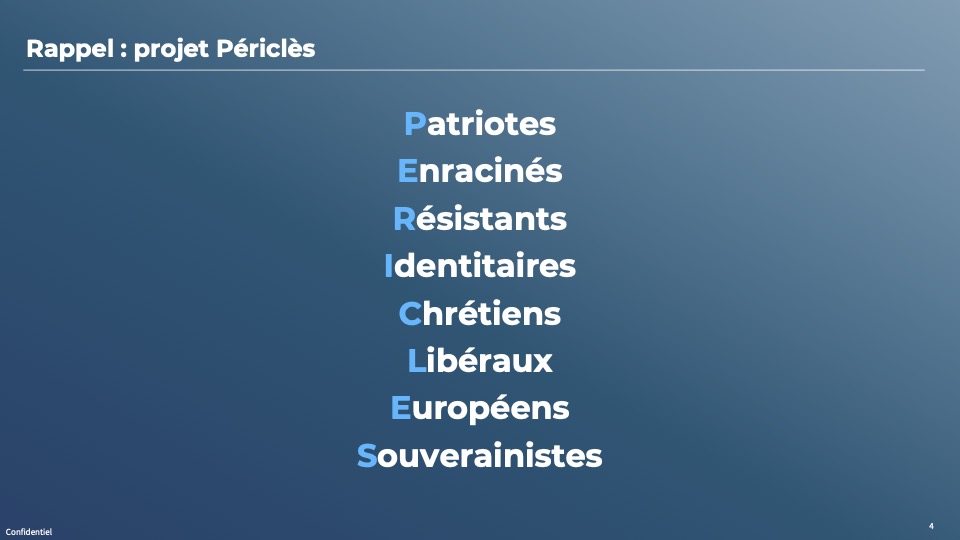 Rappel : projet Périclès

Patriotes
Enracinés
Résistants
Identitaires
Chrétiens
Libéraux
Européens
Souverainistes

Confidentiel

4